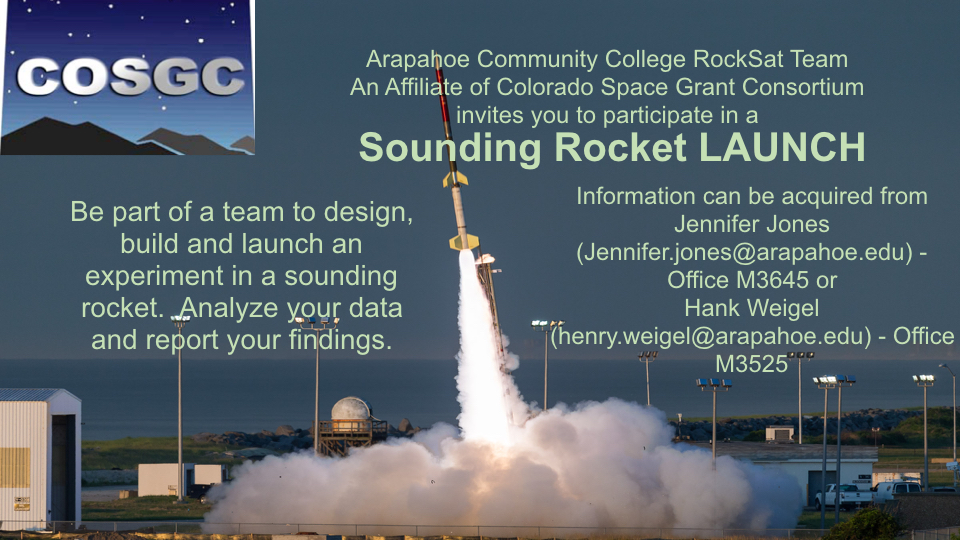 COSGC

Arapahoe Community College RockSat Team
An Affiliate of Colorado Space Grant Consortium
invites you to participate in a
Sounding Rocket LAUNCH

Be part of a team to design, build and launch an experiment in a sounding rocket. Analyze your data and report your findings.

Information can be acquired from Jennifer Jones (Jennifer.jones@arapahoe.edu) - Office M3645 or Hank Weigel (henry.weigel@arapahoe.edu) - Office M3525